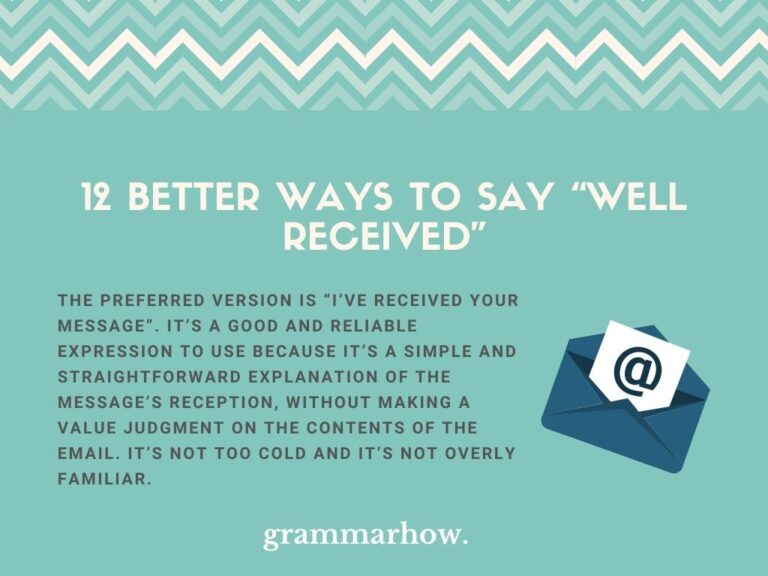 12 BETTER WAYS TO SAY “WELL RECEIVED”

THE PREFERRED VERSION IS “I’VE RECEIVED YOUR MESSAGE”. IT’S A GOOD AND RELIABLE EXPRESSION TO USE BECAUSE IT’S A SIMPLE AND STRAIGHTFORWARD EXPLANATION OF THE MESSAGE’S RECEPTION, WITHOUT MAKING A VALUE JUDGMENT ON THE CONTENTS OF THE EMAIL. IT’S NOT TOO COLD AND IT’S NOT OVERLY FAMILIAR.

@

grammarhow.